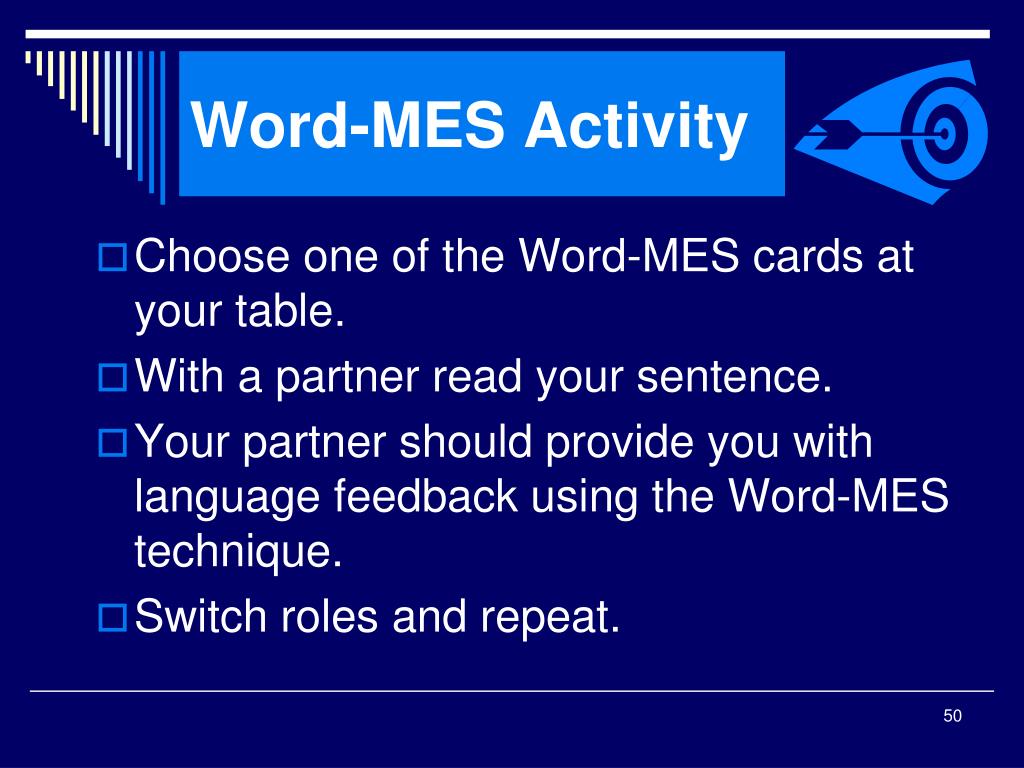 Word-MES Activity

Choose one of the Word-MES cards at your table.

With a partner read your sentence.

Your partner should provide you with language feedback using the Word-MES technique.

Switch roles and repeat.

50